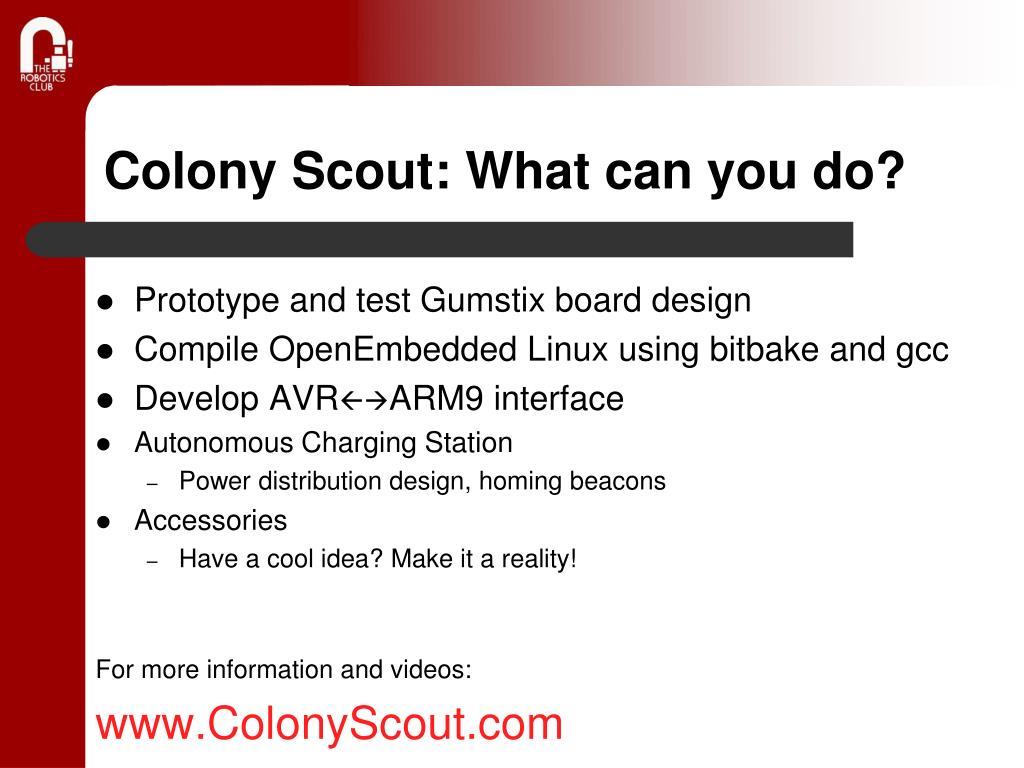 THE ROBOTICS CLUB

Colony Scout: What can you do?

- Prototype and test Gumstix board design
- Compile OpenEmbedded Linux using bitbake and gcc
- Develop AVR←→ARM9 interface
- Autonomous Charging Station
  – Power distribution design, homing beacons
- Accessories
  – Have a cool idea? Make it a reality!

For more information and videos:

www.ColonyScout.com